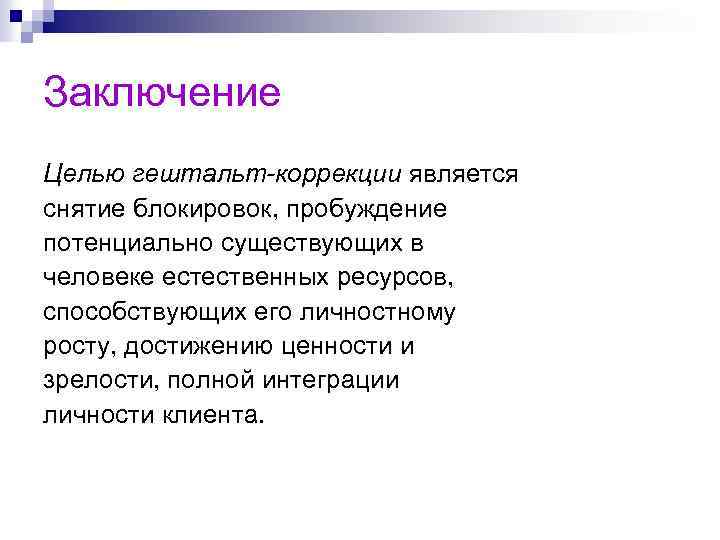 Заключение

Целью гештальт-коррекции является снятие блокировок, пробуждение потенциально существующих в человеке естественных ресурсов, способствующих его личностному росту, достижению ценности и зрелости, полной интеграции личности клиента.